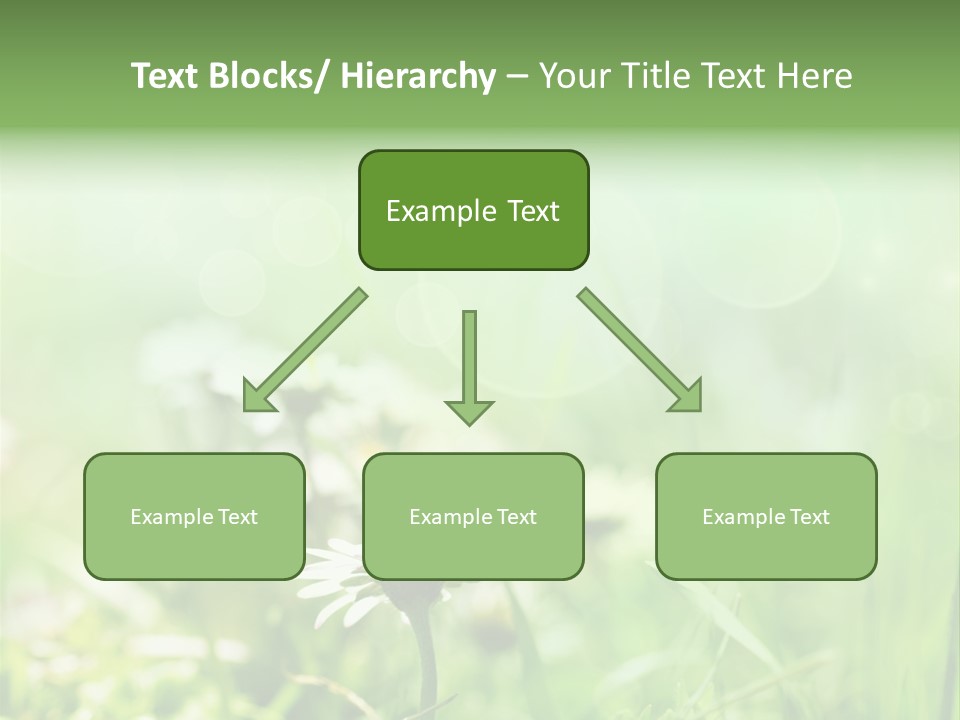 Text Blocks/ Hierarchy – Your Title Text Here

Example Text

Example Text

Example Text

Example Text